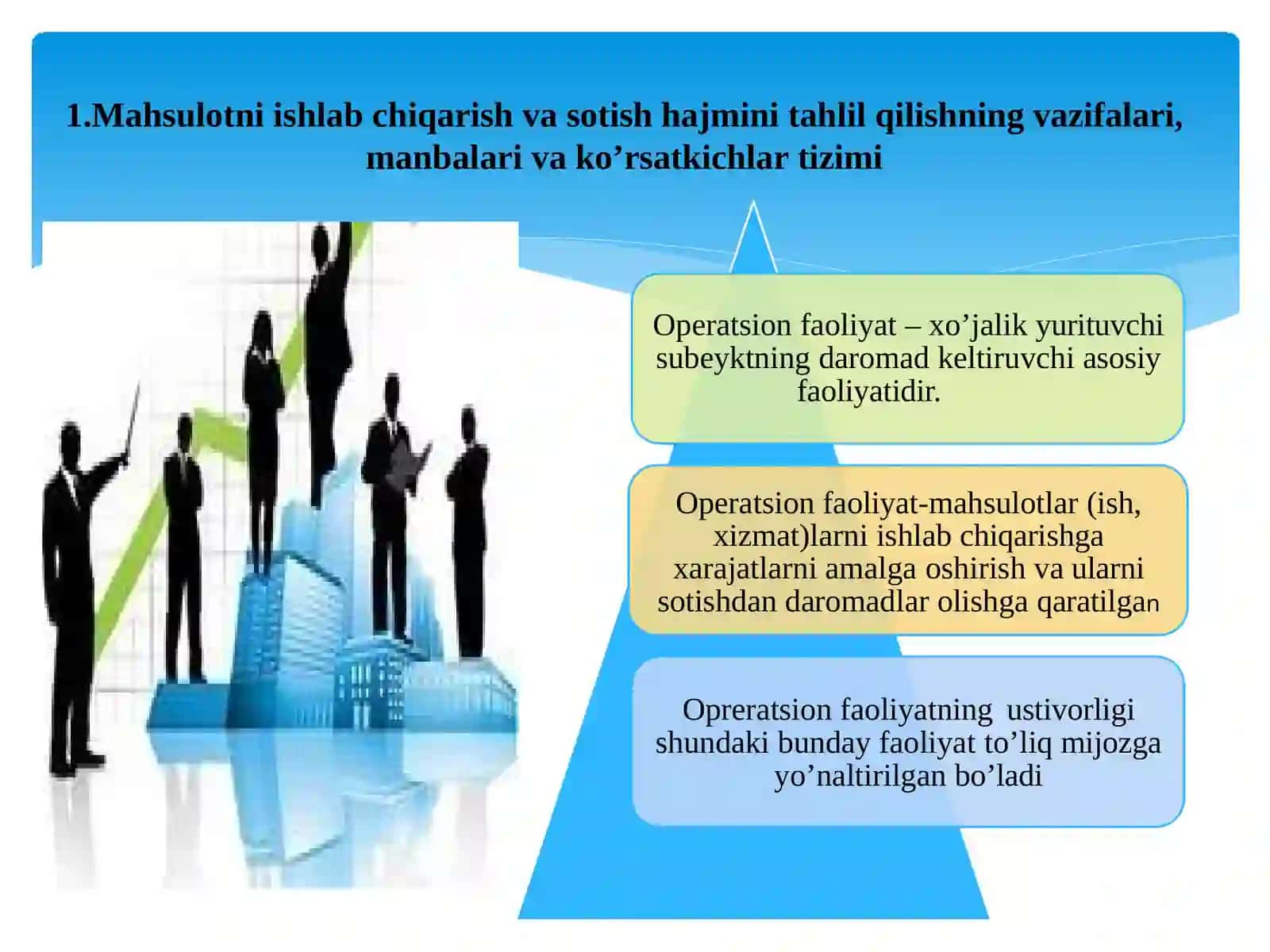 1.Mahsulotni ishlab chiqarish va sotish hajmini tahlil qilishning vazifalari, manbalari va ko’rsatkichlar tizimi

Operatsion faoliyat – xo’jalik yurituvchi subeyktning daromad keltiruvchi asosiy faoliyatidir.

Operatsion faoliyat-mahsulotlar (ish, xizmat)larni ishlab chiqarishga xarajatlarni amalga oshirish va ularni sotishdan daromadlar olishga qaratilgan

Opreratsion faoliyatning ustivorligi shundaki bunday faoliyat to’liq mijozga yo’naltirilgan bo’ladi